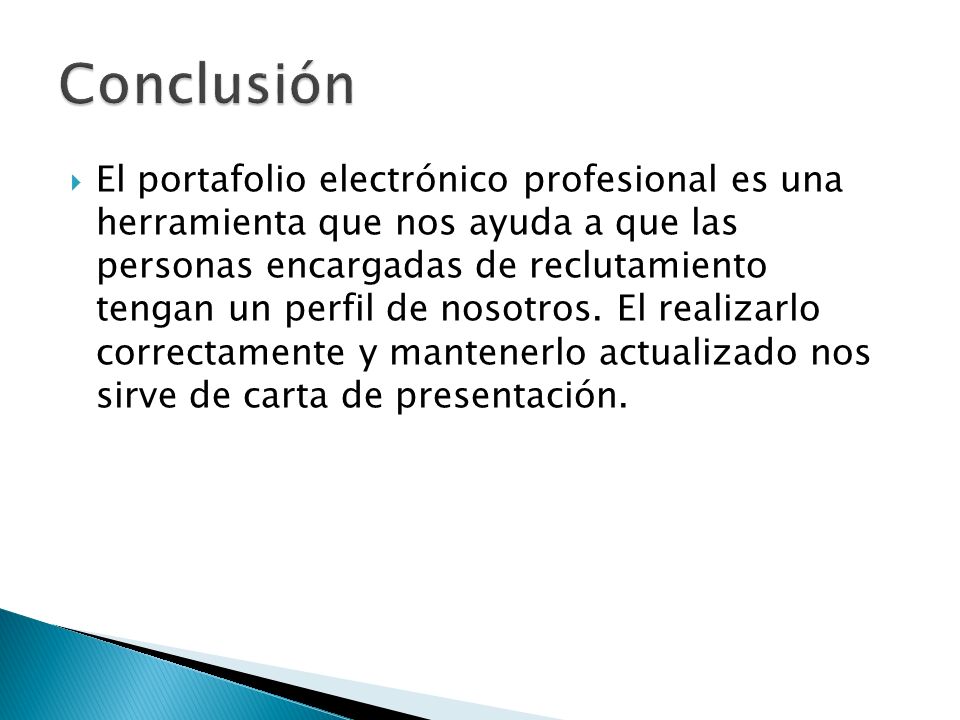 Conclusión

El portafolio electrónico profesional es una herramienta que nos ayuda a que las personas encargadas de reclutamiento tengan un perfil de nosotros. El realizarlo correctamente y mantenerlo actualizado nos sirve de carta de presentación.